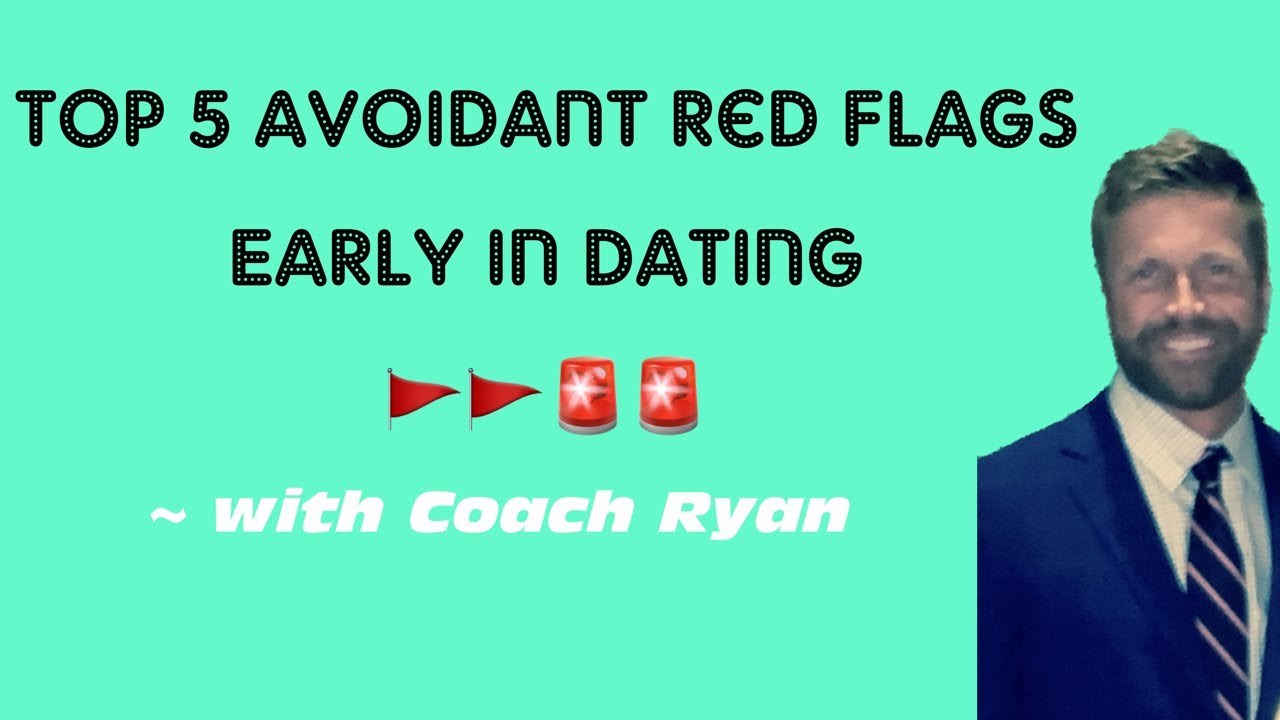 TOP 5 AVOIDANT RED FLAGS

EARLY IN DATING

🚩🚩🚨🚨

~ with Coach Ryan